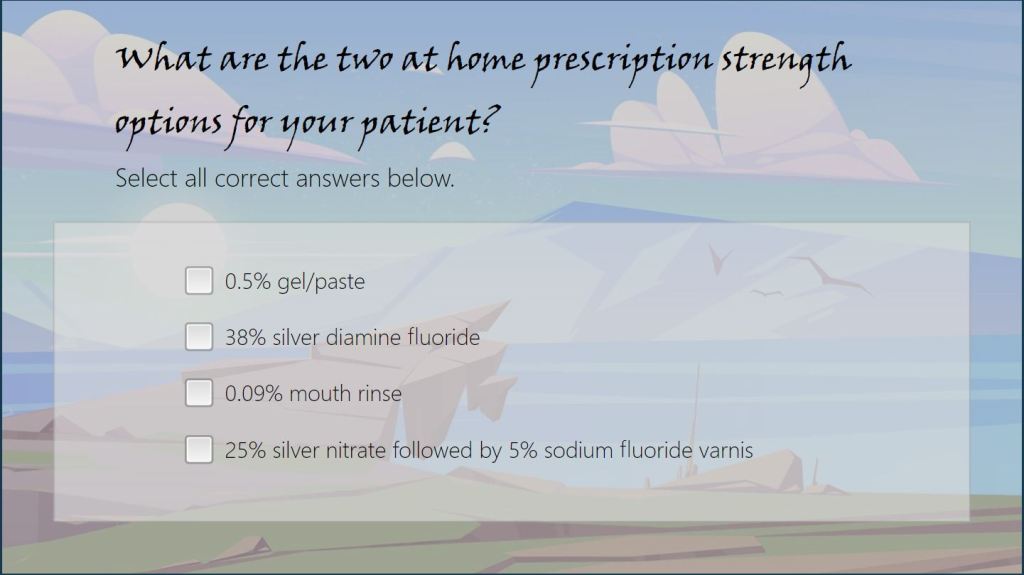 What are the two at home prescription strength options for your patient?

Select all correct answers below.

0.5% gel/paste

38% silver diamine fluoride

0.09% mouth rinse

25% silver nitrate followed by 5% sodium fluoride varnis